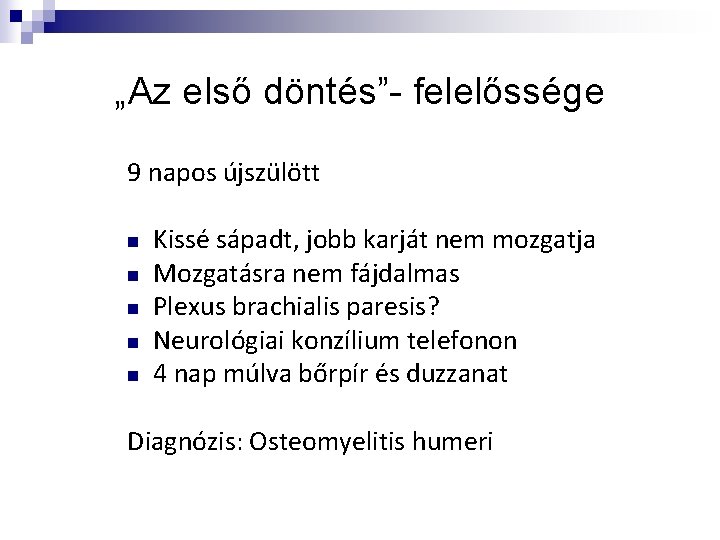 „Az első döntés”- felelőssége

9 napos újszülött

- Kissé sápadt, jobb karját nem mozgatja
- Mozgatásra nem fájdalmas
- Plexus brachialis paresis?
- Neurológiai konzílium telefonon
- 4 nap múlva bőrpír és duzzanat

Diagnózis: Osteomyelitis humeri